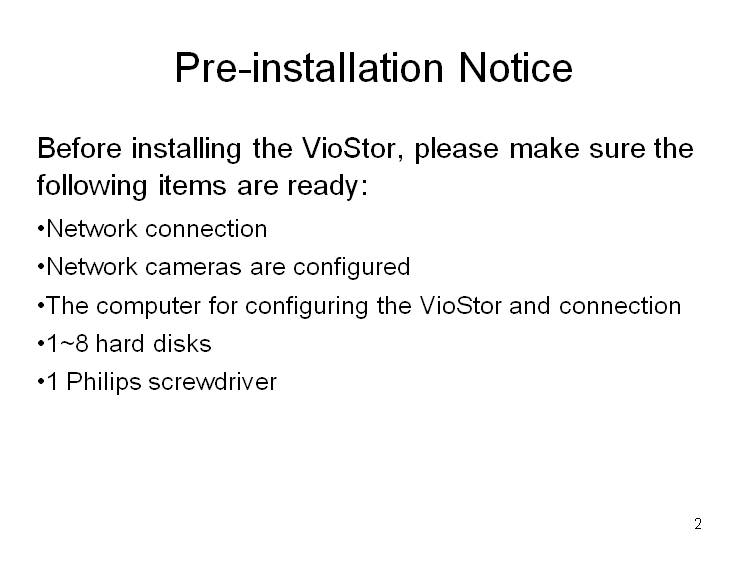 Pre-installation Notice

Before installing the VioStor, please make sure the following items are ready:

•Network connection

•Network cameras are configured

•The computer for configuring the VioStor and connection

•1~8 hard disks

•1 Philips screwdriver

2